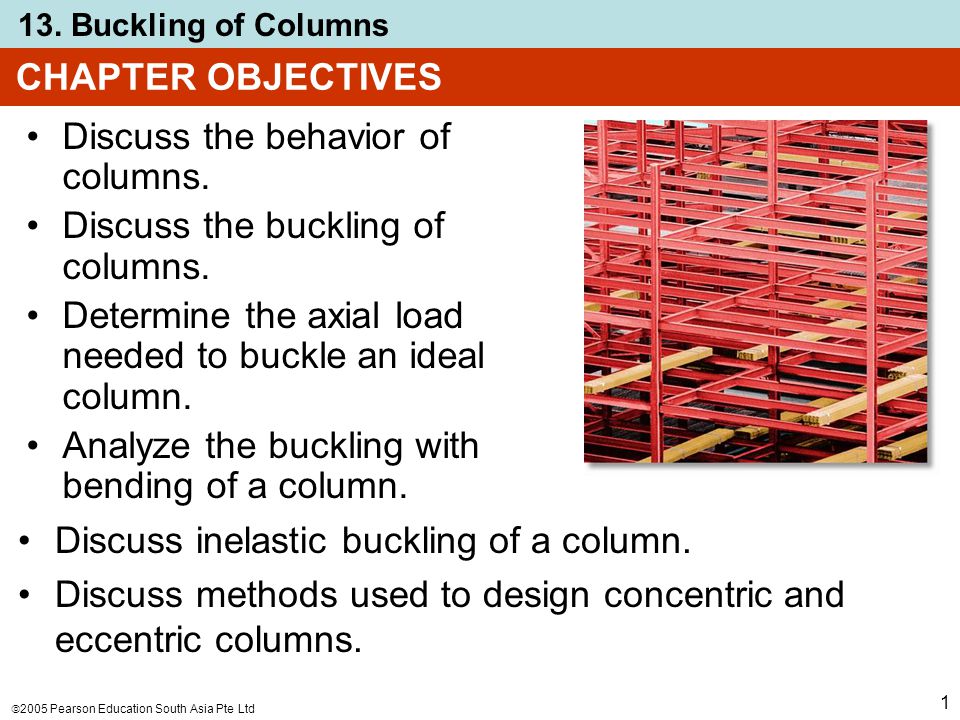 13. Buckling of Columns

CHAPTER OBJECTIVES

• Discuss the behavior of columns.
• Discuss the buckling of columns.
• Determine the axial load needed to buckle an ideal column.
• Analyze the buckling with bending of a column.
• Discuss inelastic buckling of a column.
• Discuss methods used to design concentric and eccentric columns.

©2005 Pearson Education South Asia Pte Ltd

1